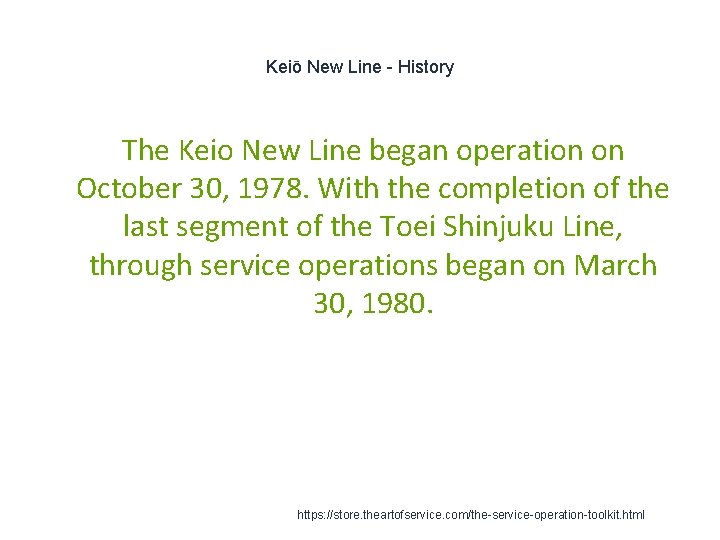 Keiō New Line - History

The Keio New Line began operation on October 30, 1978. With the completion of the last segment of the Toei Shinjuku Line, through service operations began on March 30, 1980.

https://store.theartofservice.com/the-service-operation-toolkit.html